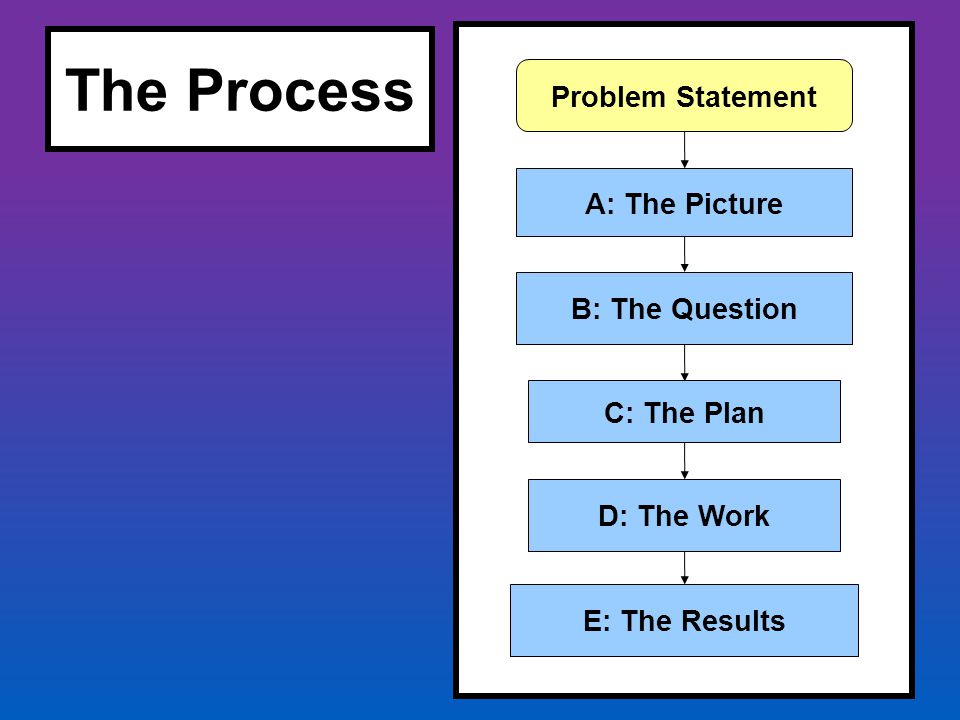 The Process

Problem Statement

A: The Picture

B: The Question

C: The Plan

D: The Work

E: The Results